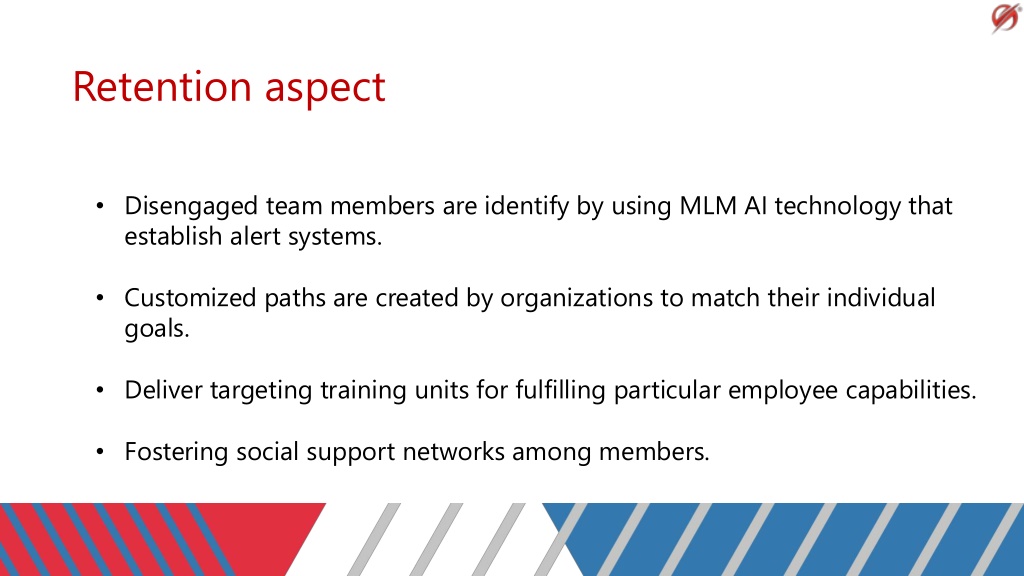 Retention aspect

• Disengaged team members are identify by using MLM AI technology that establish alert systems.

• Customized paths are created by organizations to match their individual goals.

• Deliver targeting training units for fulfilling particular employee capabilities.

• Fostering social support networks among members.